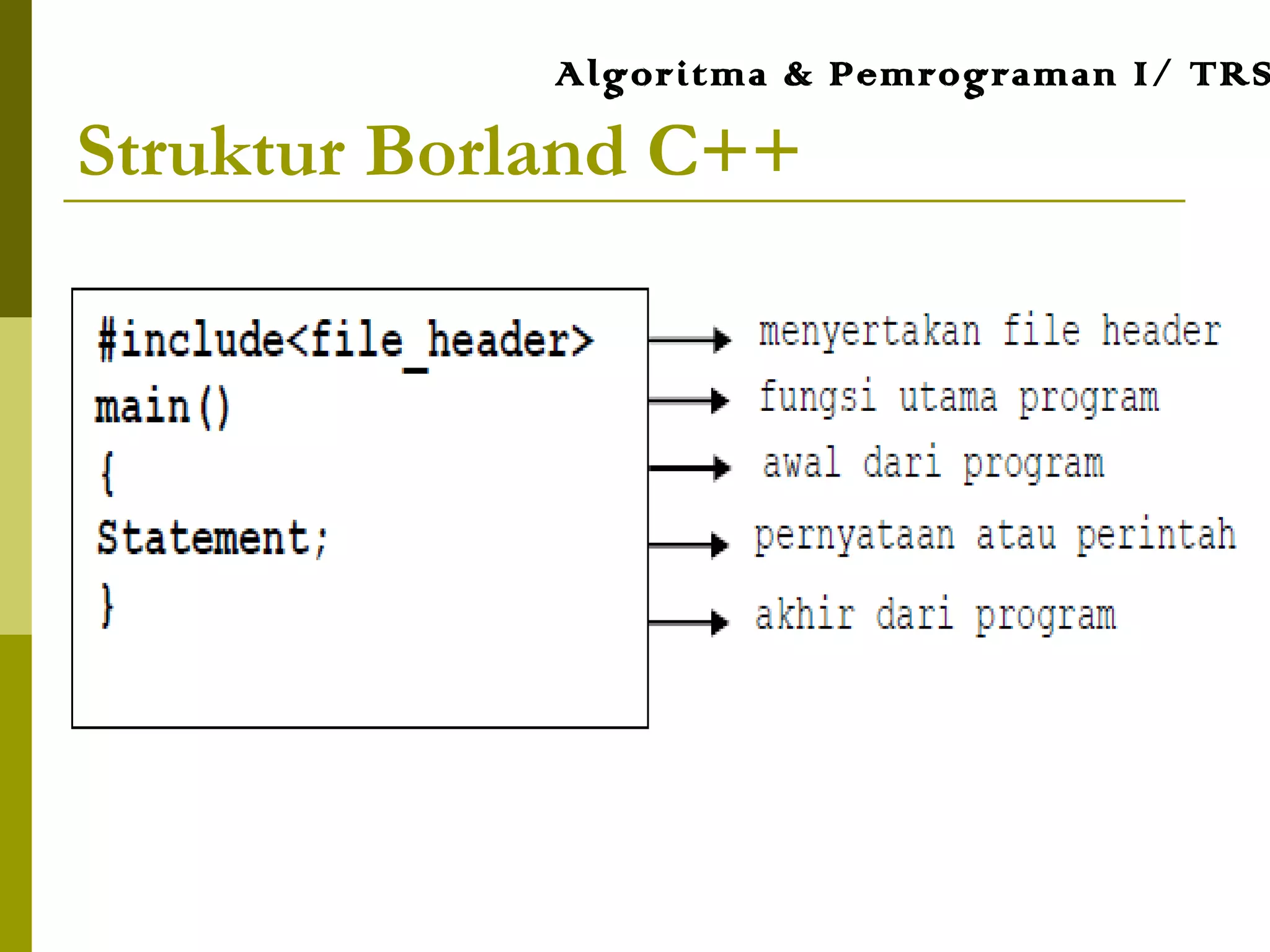 Algoritma & Pemrograman I/ TRS

Struktur Borland C++

#include<file_header>
main()
{
Statement;
}

menyertakan file header
fungsi utama program
awal dari program
pernyataan atau perintah
akhir dari program